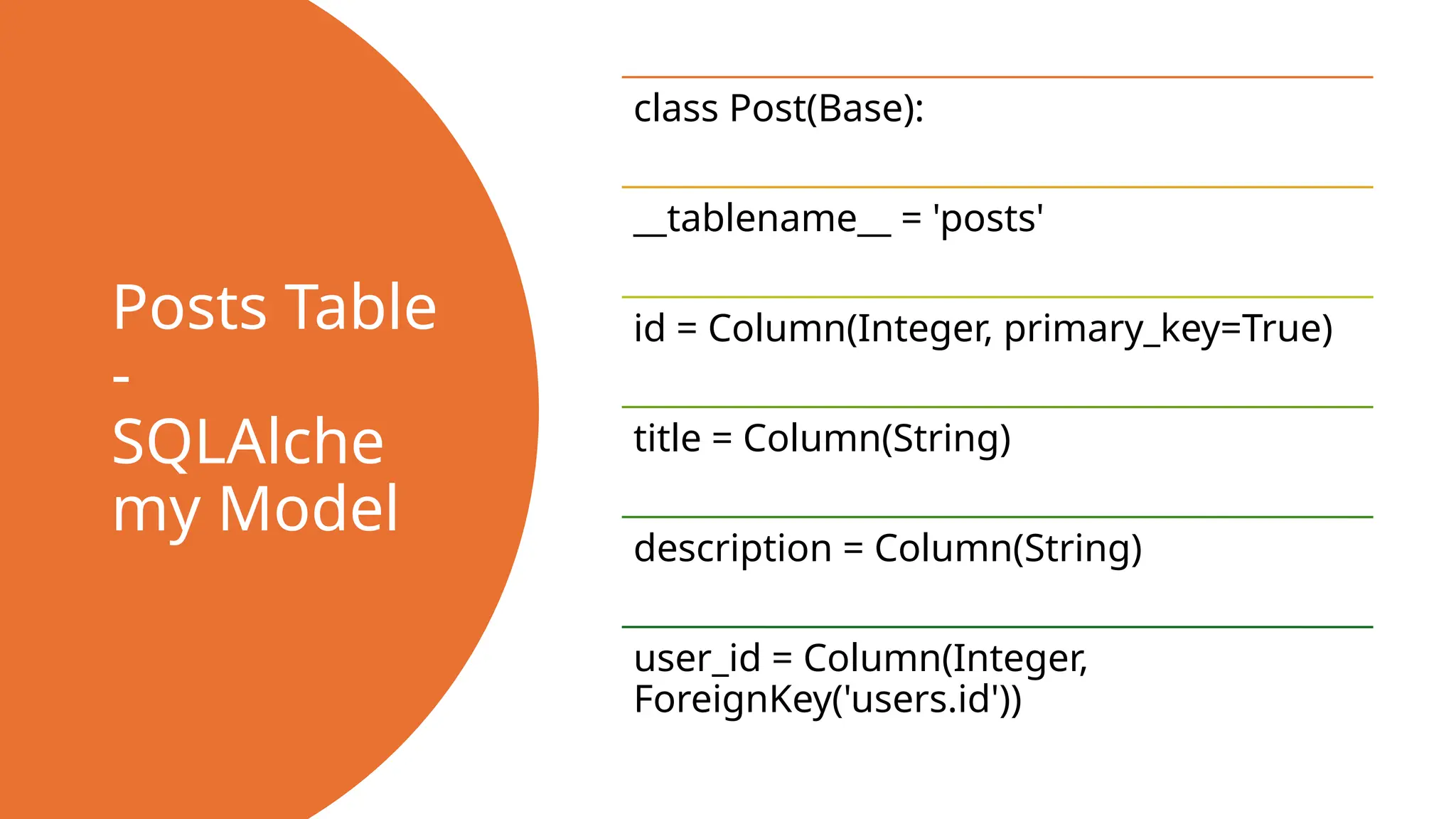 Posts Table - SQLAlchemy Model

class Post(Base):

__tablename__ = 'posts'

id = Column(Integer, primary_key=True)

title = Column(String)

description = Column(String)

user_id = Column(Integer, ForeignKey('users.id'))